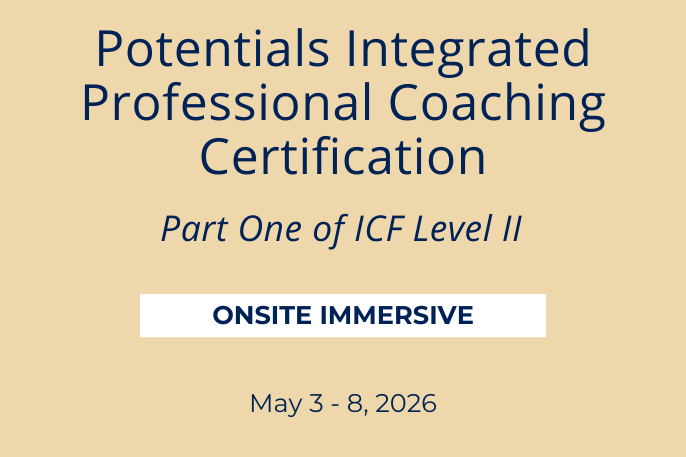 Potentials Integrated Professional Coaching Certification

Part One of ICF Level II

ONSITE IMMERSIVE

May 3 - 8, 2026